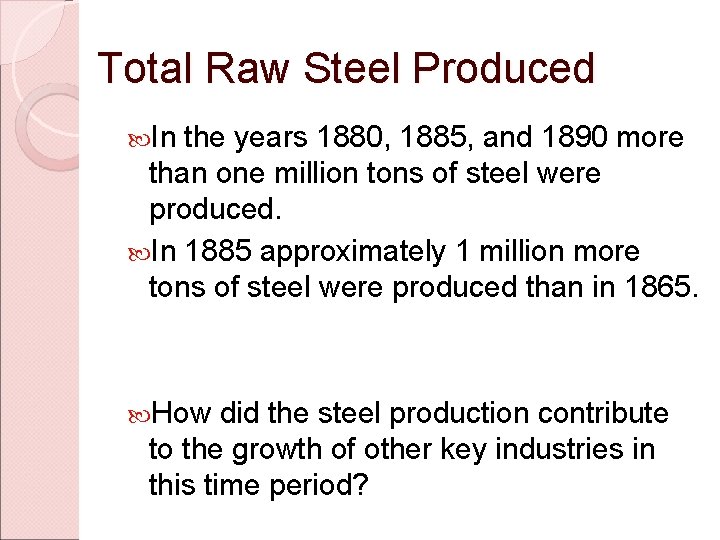 Total Raw Steel Produced

In the years 1880, 1885, and 1890 more than one million tons of steel were produced.

In 1885 approximately 1 million more tons of steel were produced than in 1865.

How did the steel production contribute to the growth of other key industries in this time period?